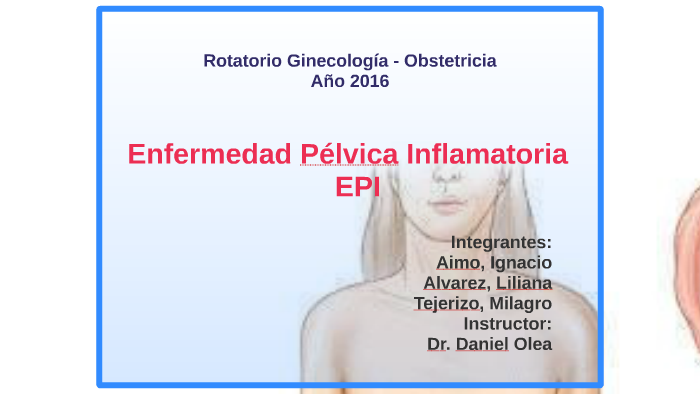 Rotatorio Ginecología - Obstetricia
Año 2016

Enfermedad Pélvica Inflamatoria
EPI

Integrantes:
Aimo, Ignacio
Alvarez, Liliana
Tejerizo, Milagro
Instructor:
Dr. Daniel Olea